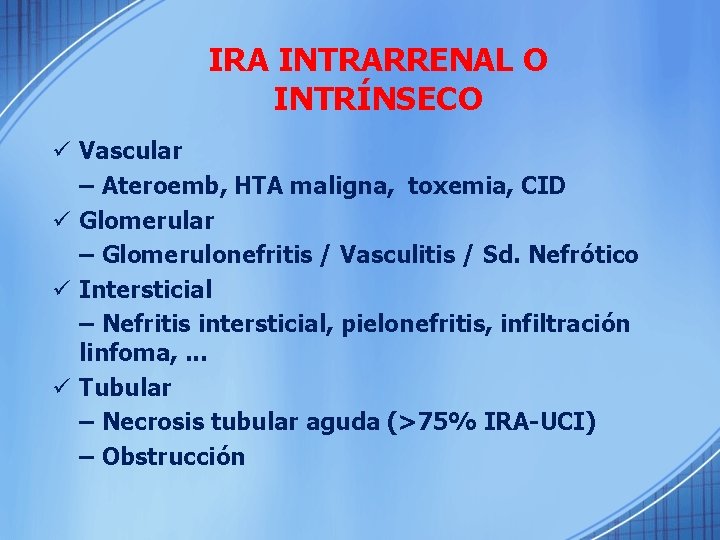 IRA INTRARRENAL O INTRÍNSECO

✓ Vascular
– Ateroemb, HTA maligna, toxemia, CID
✓ Glomerular
– Glomerulonefritis / Vasculitis / Sd. Nefrótico
✓ Intersticial
– Nefritis intersticial, pielonefritis, infiltración linfoma, ...
✓ Tubular
– Necrosis tubular aguda (>75% IRA-UCI)
– Obstrucción